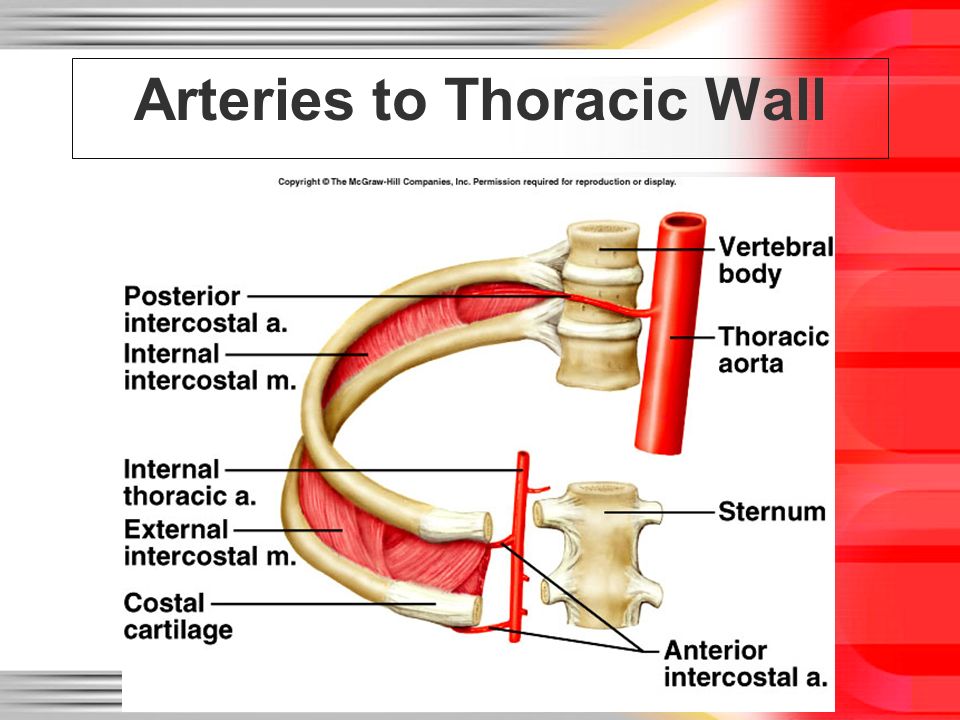 Arteries to Thoracic Wall

Copyright © The McGraw-Hill Companies, Inc. Permission required for reproduction or display.

Posterior intercostal a.

Internal intercostal m.

Internal thoracic a.

External intercostal m.

Costal cartilage

Vertebral body

Thoracic aorta

Sternum

Anterior intercostal a.